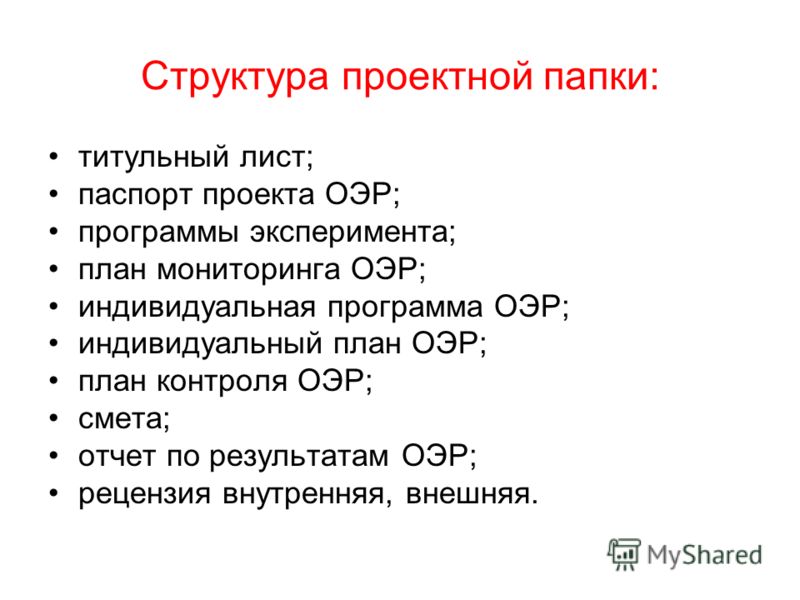 Структура проектной папки:

• титульный лист;
• паспорт проекта ОЭР;
• программы эксперимента;
• план мониторинга ОЭР;
• индивидуальная программа ОЭР;
• индивидуальный план ОЭР;
• план контроля ОЭР;
• смета;
• отчет по результатам ОЭР;
• рецензия внутренняя, внешняя.

MyShared